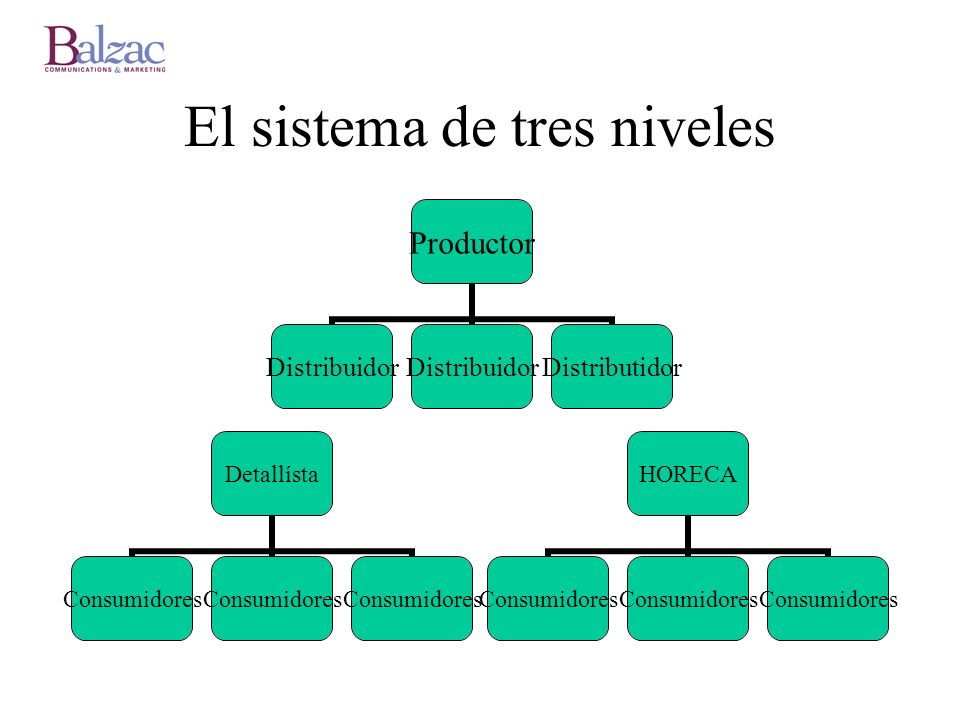 Balzac
COMMUNICATIONS & MARKETING

El sistema de tres niveles

Productor

Distribuidor Distribuidor Distributidor

Detallísta

HORECA

Consumidores Consumidores Consumidores Consumidores Consumidores Consumidores